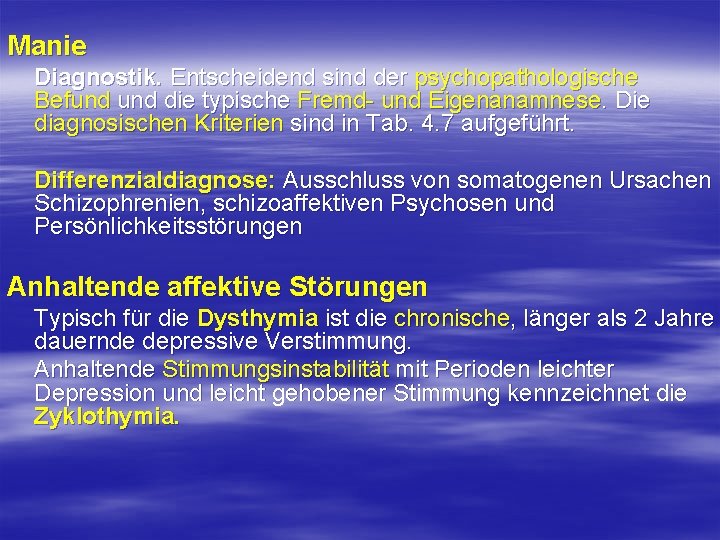 Manie

Diagnostik. Entscheidend sind der psychopathologische Befund und die typische Fremd- und Eigenanamnese. Die diagnosischen Kriterien sind in Tab. 4.7 aufgeführt.

Differenzialdiagnose: Ausschluss von somatogenen Ursachen Schizophrenien, schizoaffektiven Psychosen und Persönlichkeitsstörungen

Anhaltende affektive Störungen

Typisch für die Dysthymia ist die chronische, länger als 2 Jahre dauernde depressive Verstimmung.

Anhaltende Stimmungsinstabilität mit Perioden leichter Depression und leicht gehobener Stimmung kennzeichnet die Zyklothymia.